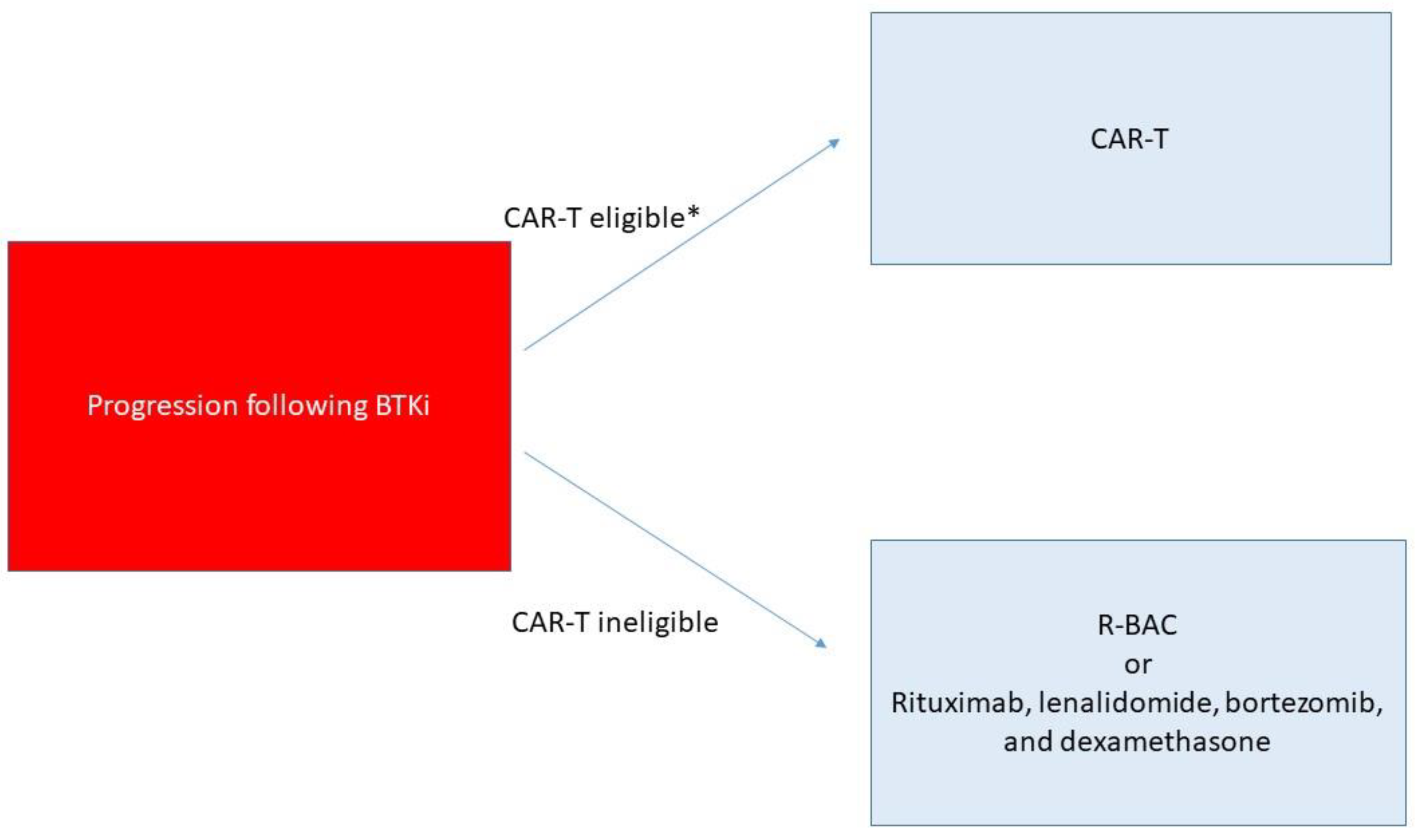 Progression following BTKi

CAR-T eligible*

CAR-T

CAR-T ineligible

R-BAC
or
Rituximab, lenalidomide, bortezomib, and dexamethasone